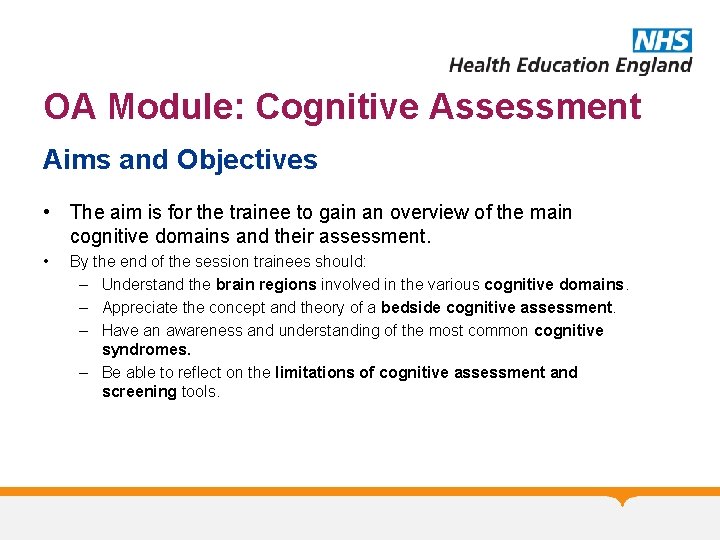 NHS
Health Education England

OA Module: Cognitive Assessment

Aims and Objectives

• The aim is for the trainee to gain an overview of the main cognitive domains and their assessment.
• By the end of the session trainees should:
– Understand the brain regions involved in the various cognitive domains.
– Appreciate the concept and theory of a bedside cognitive assessment.
– Have an awareness and understanding of the most common cognitive syndromes.
– Be able to reflect on the limitations of cognitive assessment and screening tools.